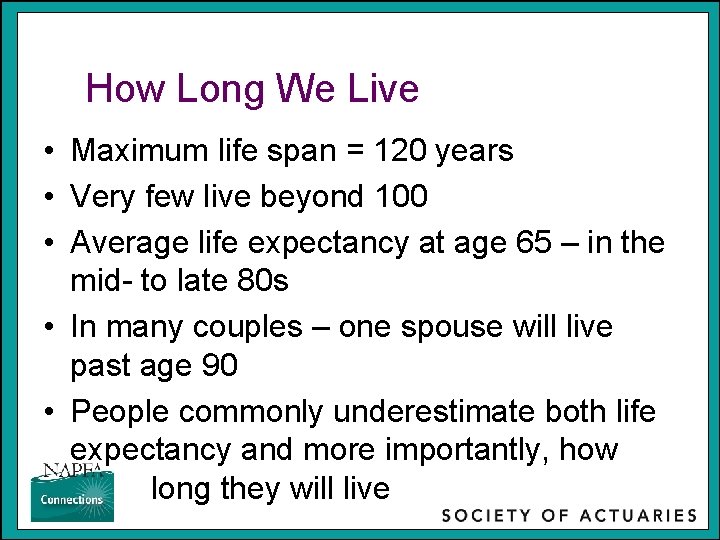 How Long We Live

• Maximum life span = 120 years
• Very few live beyond 100
• Average life expectancy at age 65 – in the mid- to late 80s
• In many couples – one spouse will live past age 90
• People commonly underestimate both life expectancy and more importantly, how long they will live

NAPFA Connections

SOCIETY OF ACTUARIES